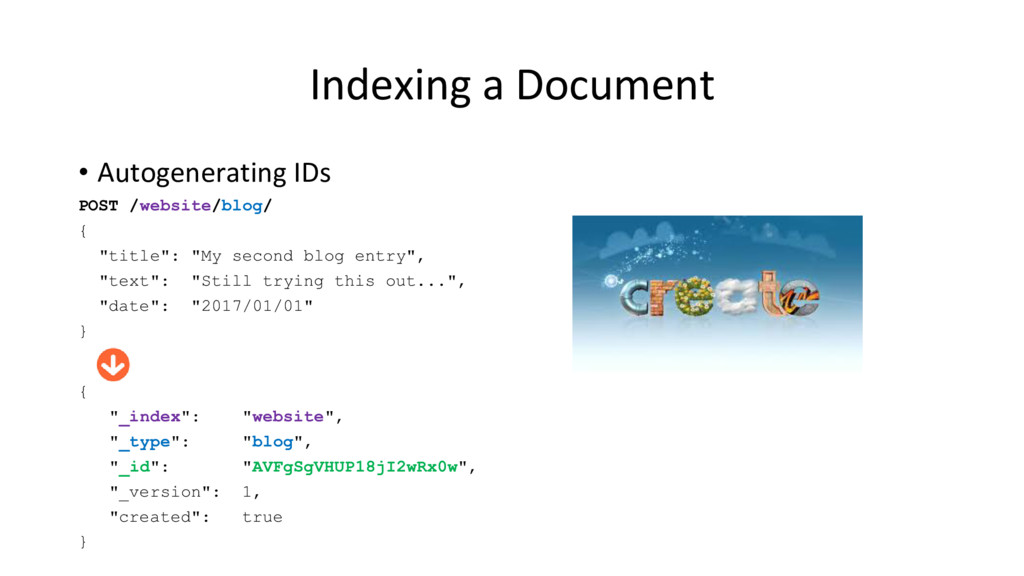 Indexing a Document

• Autogenerating IDs

POST /website/blog/
{
  "title": "My second blog entry",
  "text": "Still trying this out...",
  "date": "2017/01/01"
}

{
  "_index": "website",
  "_type": "blog",
  "_id": "AVFgSgVHUP18jI2wRx0w",
  "_version": 1,
  "created": true
}

create